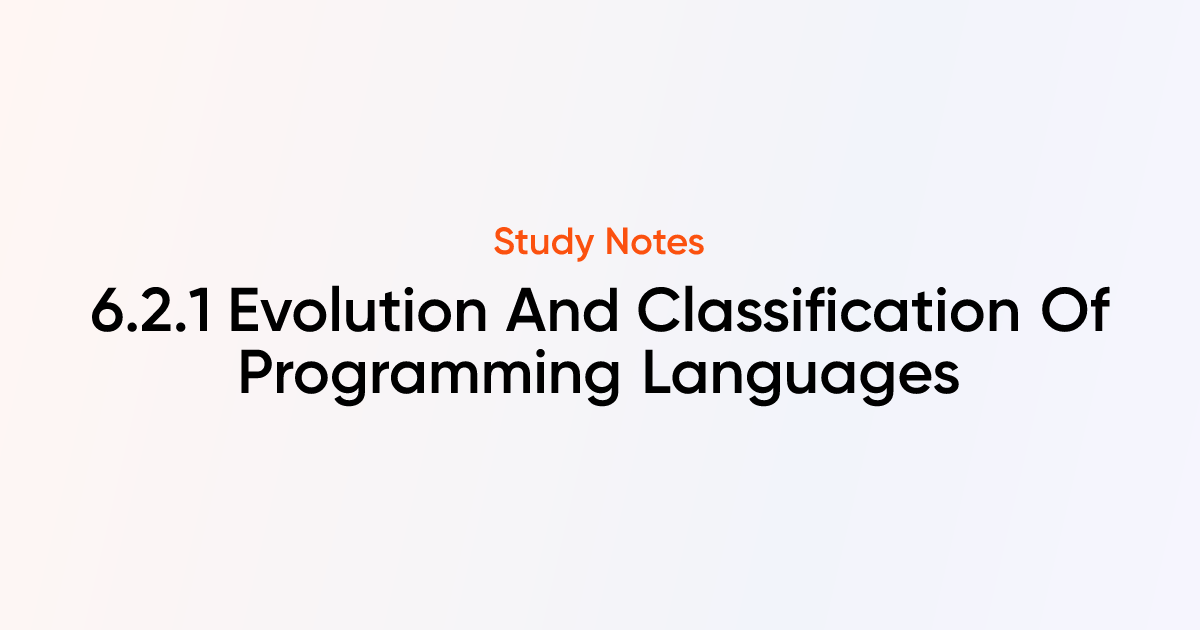 Study Notes

6.2.1 Evolution And Classification Of Programming Languages